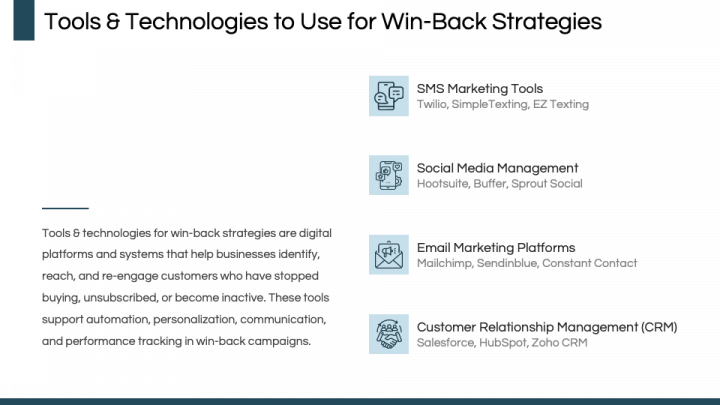 Tools & Technologies to Use for Win-Back Strategies

Tools & technologies for win-back strategies are digital platforms and systems that help businesses identify, reach, and re-engage customers who have stopped buying, unsubscribed, or become inactive. These tools support automation, personalization, communication, and performance tracking in win-back campaigns.

SMS Marketing Tools
Twilio, SimpleTexting, EZ Texting

Social Media Management
Hootsuite, Buffer, Sprout Social

Email Marketing Platforms
Mailchimp, Sendinblue, Constant Contact

Customer Relationship Management (CRM)
Salesforce, HubSpot, Zoho CRM